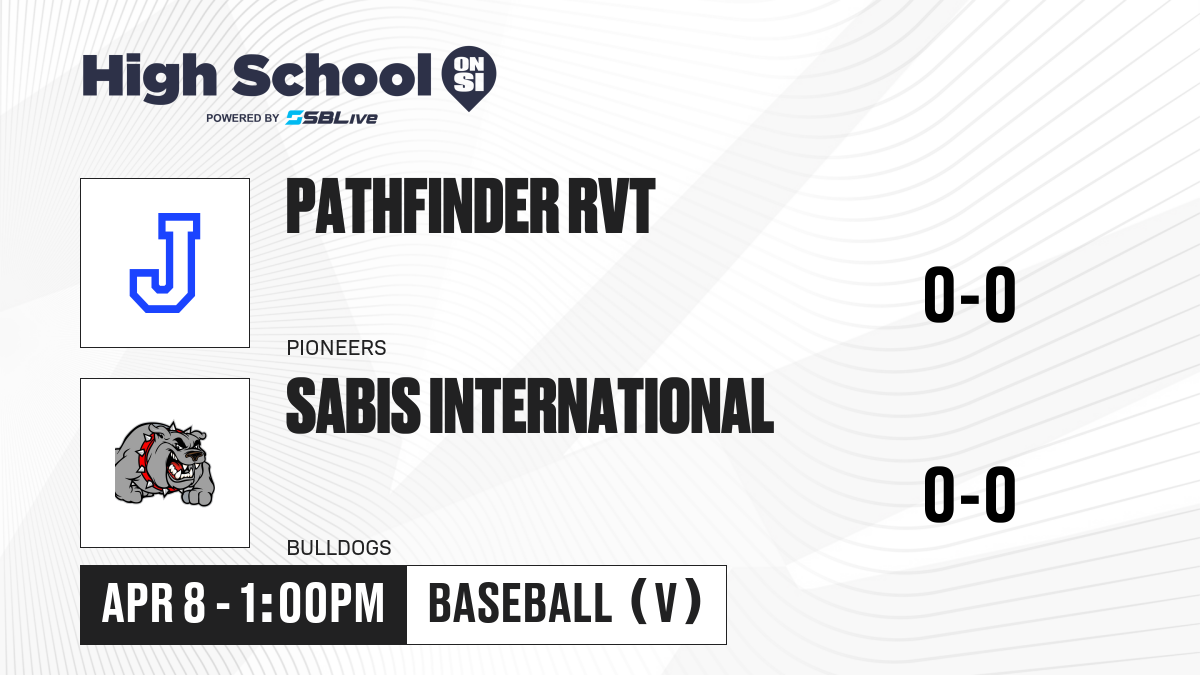 High School ON SI
POWERED BY SBLive

J

PATHFINDER RVT

0-0

PIONEERS

SABIS INTERNATIONAL

0-0

BULLDOGS

APR 8 - 1:00PM

BASEBALL (V)